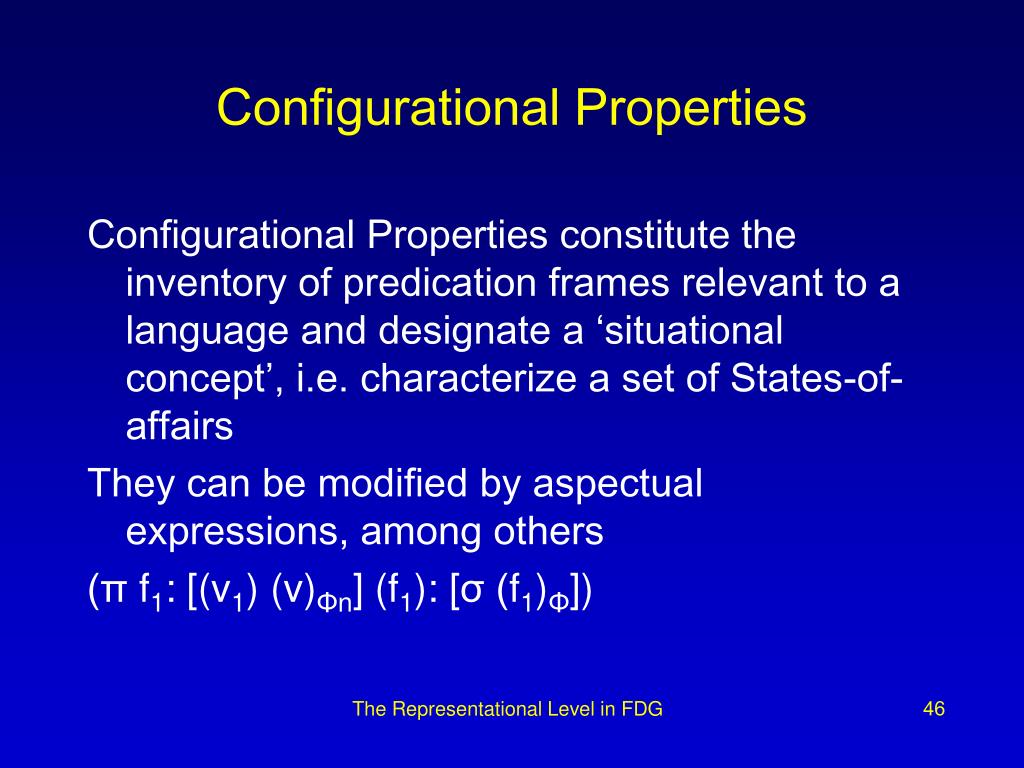 Configurational Properties

Configurational Properties constitute the inventory of predication frames relevant to a language and designate a ‘situational concept’, i.e. characterize a set of States-of-affairs

They can be modified by aspectual expressions, among others

$(\pi\ f_1: [(v_1)\ (v)_{\Phi n}]\ (f_1): [\sigma\ (f_1)_{\Phi}])$

The Representational Level in FDG

46